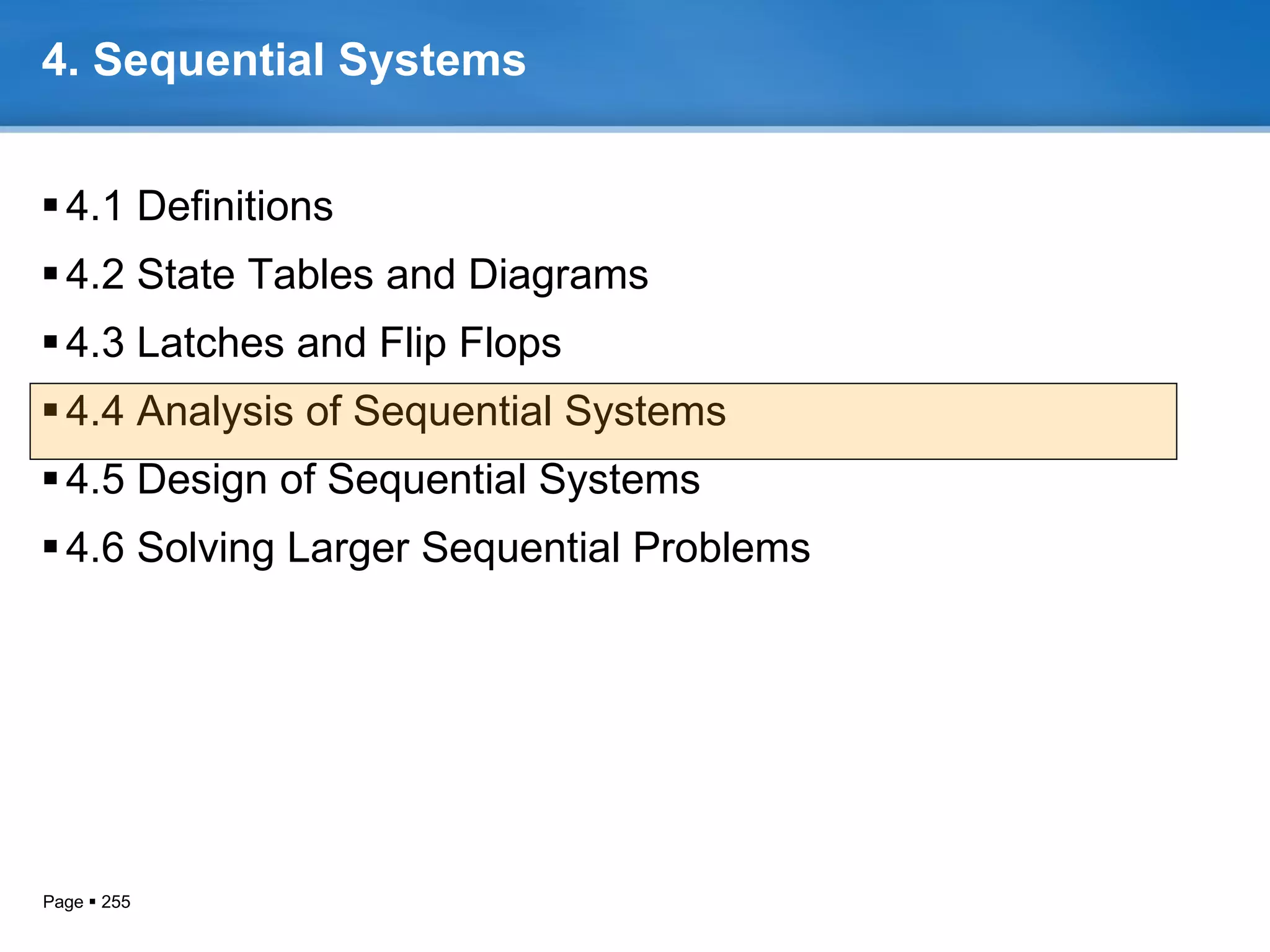 4. Sequential Systems

▪ 4.1 Definitions

▪ 4.2 State Tables and Diagrams

▪ 4.3 Latches and Flip Flops

▪ 4.4 Analysis of Sequential Systems

▪ 4.5 Design of Sequential Systems

▪ 4.6 Solving Larger Sequential Problems

Page ▪ 255